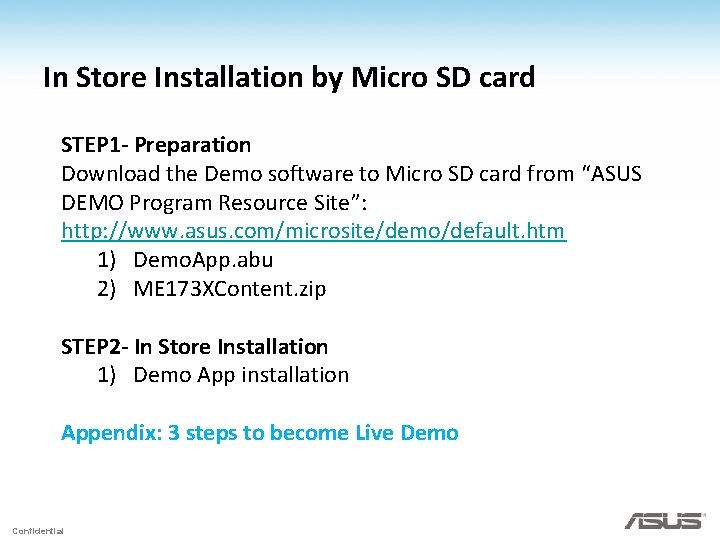 In Store Installation by Micro SD card

STEP1- Preparation
Download the Demo software to Micro SD card from “ASUS DEMO Program Resource Site”:
http://www.asus.com/microsite/demo/default.htm
1) DemoApp.abu
2) ME173XContent.zip

STEP2- In Store Installation
1) Demo App installation

Appendix: 3 steps to become Live Demo

Confidential

ASUS